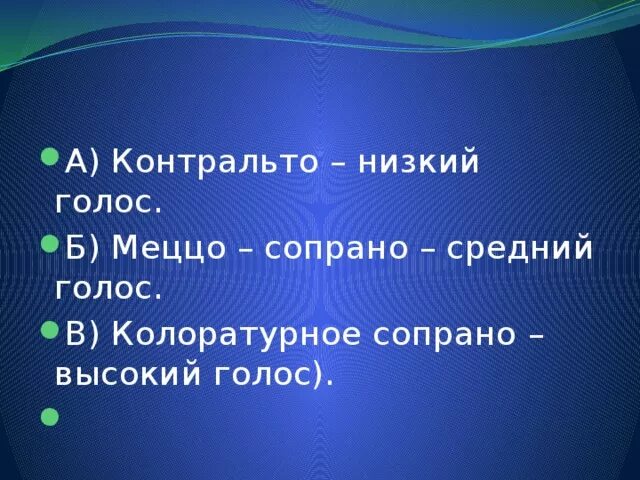 А) Контральто – низкий голос.

Б) Меццо – сопрано – средний голос.

В) Колоратурное сопрано – высокий голос).